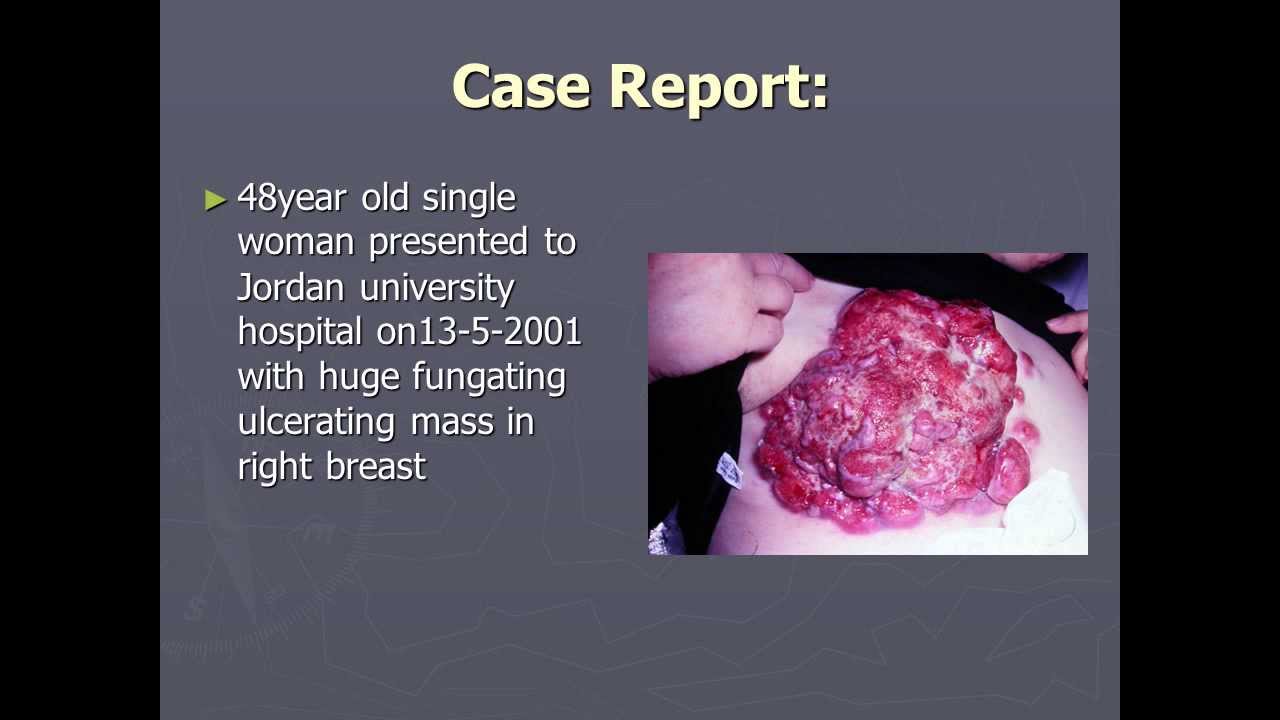 Case Report:

► 48year old single woman presented to Jordan university hospital on13-5-2001 with huge fungating ulcerating mass in right breast